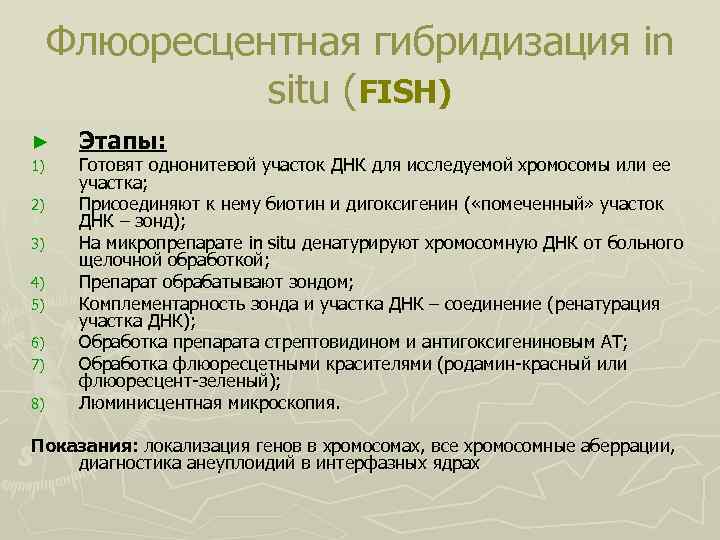 Флюоресцентная гибридизация in situ (FISH)

► Этапы:

1) Готовят однонитевой участок ДНК для исследуемой хромосомы или ее участка;
2) Присоединяют к нему биотин и дигоксигенин («помеченный» участок ДНК – зонд);
3) На микропрепарате in situ денатурируют хромосомную ДНК от больного щелочной обработкой;
4) Препарат обрабатывают зондом;
5) Комплементарность зонда и участка ДНК – соединение (ренатурация участка ДНК);
6) Обработка препарата стрептовидином и антигоксигениновым АТ;
7) Обработка флюоресцетными красителями (родамин-красный или флюоресцент-зеленый);
8) Люминисцентная микроскопия.

Показания: локализация генов в хромосомах, все хромосомные аберрации, диагностика анеуплоидий в интерфазных ядрах